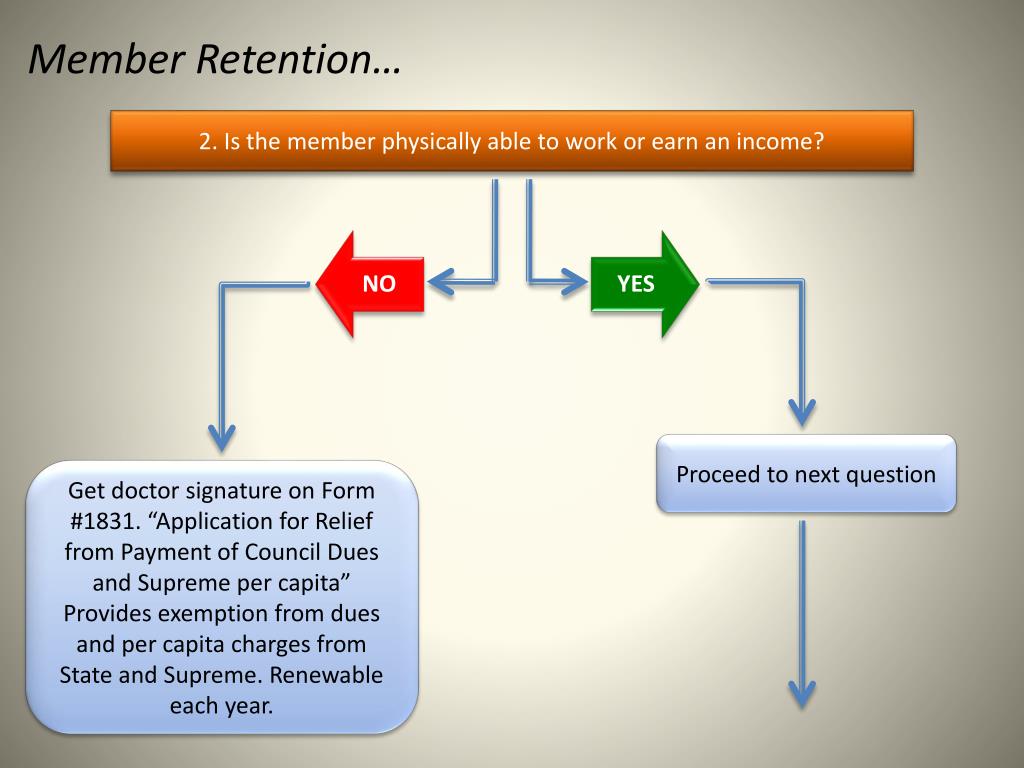 Member Retention…

2. Is the member physically able to work or earn an income?

NO

YES

Get doctor signature on Form #1831. “Application for Relief from Payment of Council Dues and Supreme per capita” Provides exemption from dues and per capita charges from State and Supreme. Renewable each year.

Proceed to next question